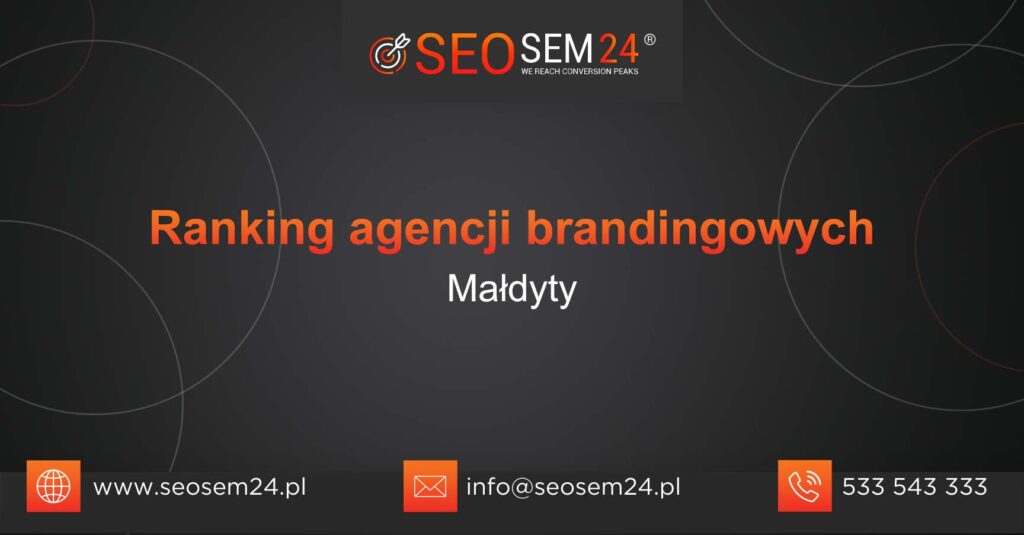 SEOSEM24®
WE REACH CONVERSION PEAKS

Ranking agencji brandingowych

Małdyty

www.seosem24.pl

info@seosem24.pl

533 543 333